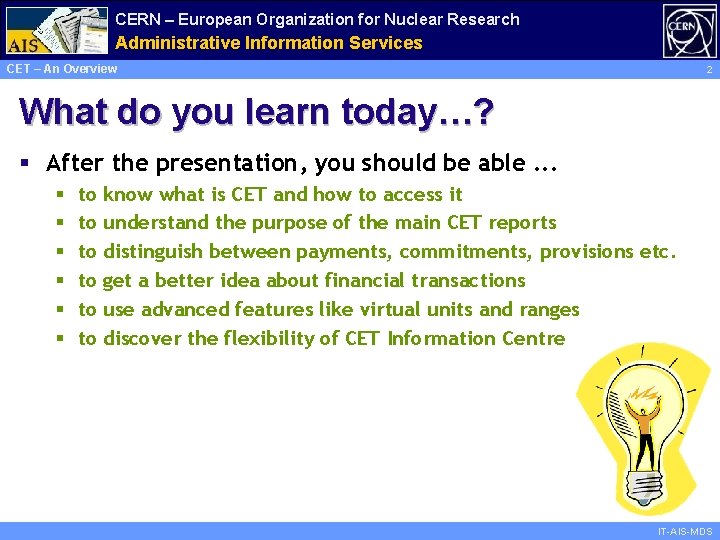 AIS

CERN – European Organization for Nuclear Research

Administrative Information Services

CERN

CET – An Overview

2

What do you learn today…?

▪ After the presentation, you should be able ...

▪ to know what is CET and how to access it
▪ to understand the purpose of the main CET reports
▪ to distinguish between payments, commitments, provisions etc.
▪ to get a better idea about financial transactions
▪ to use advanced features like virtual units and ranges
▪ to discover the flexibility of CET Information Centre

IT-AIS-MDS